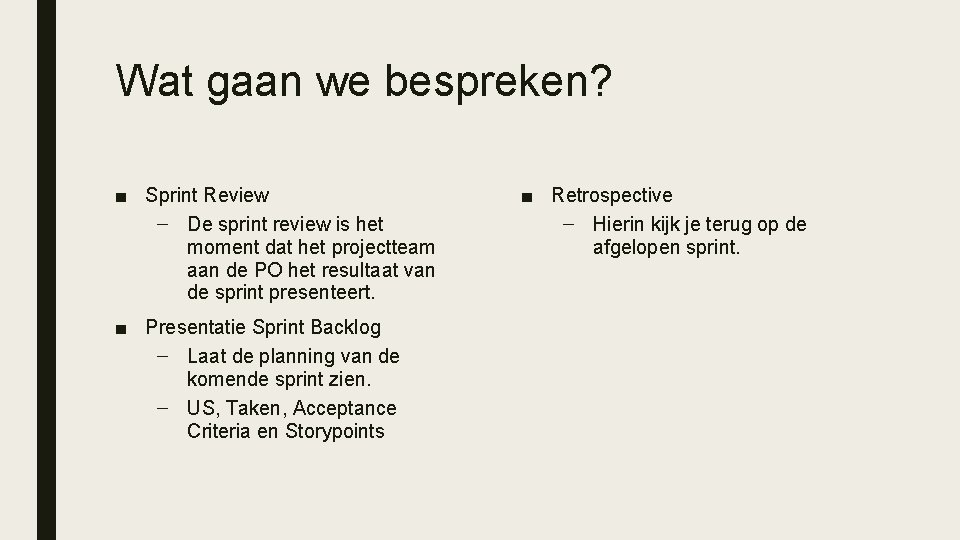 Wat gaan we bespreken?

■ Sprint Review
– De sprint review is het moment dat het projectteam aan de PO het resultaat van de sprint presenteert.

■ Presentatie Sprint Backlog
– Laat de planning van de komende sprint zien.
– US, Taken, Acceptance Criteria en Storypoints

■ Retrospective
– Hierin kijk je terug op de afgelopen sprint.